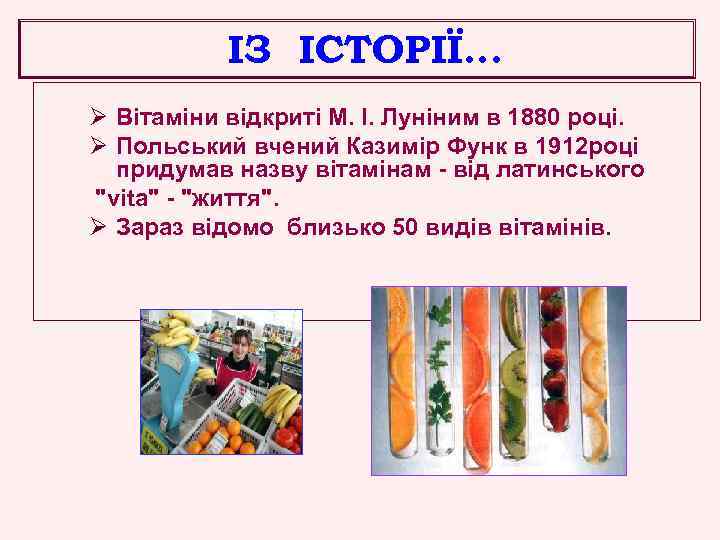 ІЗ ІСТОРІЇ...

➢ Вітаміни відкриті М. І. Луніним в 1880 році.
➢ Польський вчений Казимір Функ в 1912році придумав назву вітамінам - від латинського "vita" - "життя".
➢ Зараз відомо близько 50 видів вітамінів.